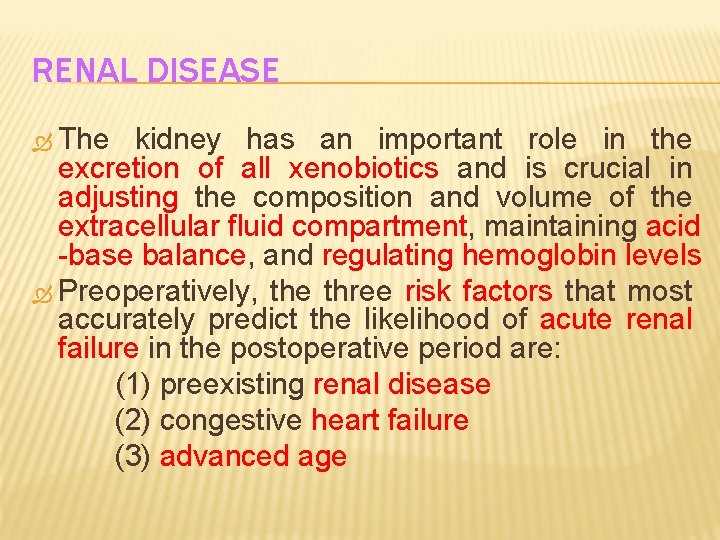 RENAL DISEASE

The kidney has an important role in the excretion of all xenobiotics and is crucial in adjusting the composition and volume of the extracellular fluid compartment, maintaining acid -base balance, and regulating hemoglobin levels

Preoperatively, the three risk factors that most accurately predict the likelihood of acute renal failure in the postoperative period are:

(1) preexisting renal disease

(2) congestive heart failure

(3) advanced age